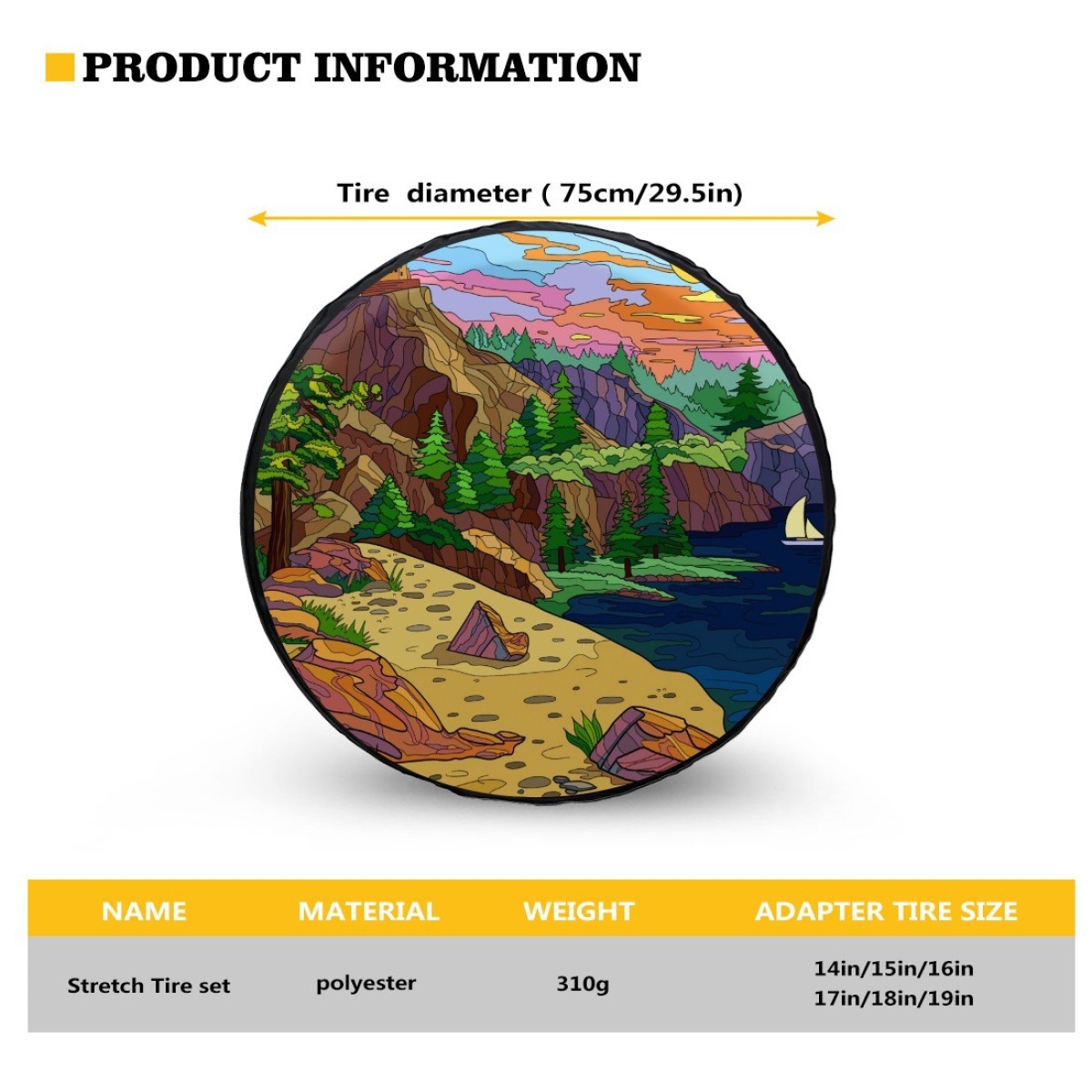 PRODUCT INFORMATION

Tire diameter ( 75cm/29.5in)

| NAME | MATERIAL | WEIGHT | ADAPTER TIRE SIZE |
|---|---|---|---|
| Stretch Tire set | polyester | 310g | 14in/15in/16in 17in/18in/19in |